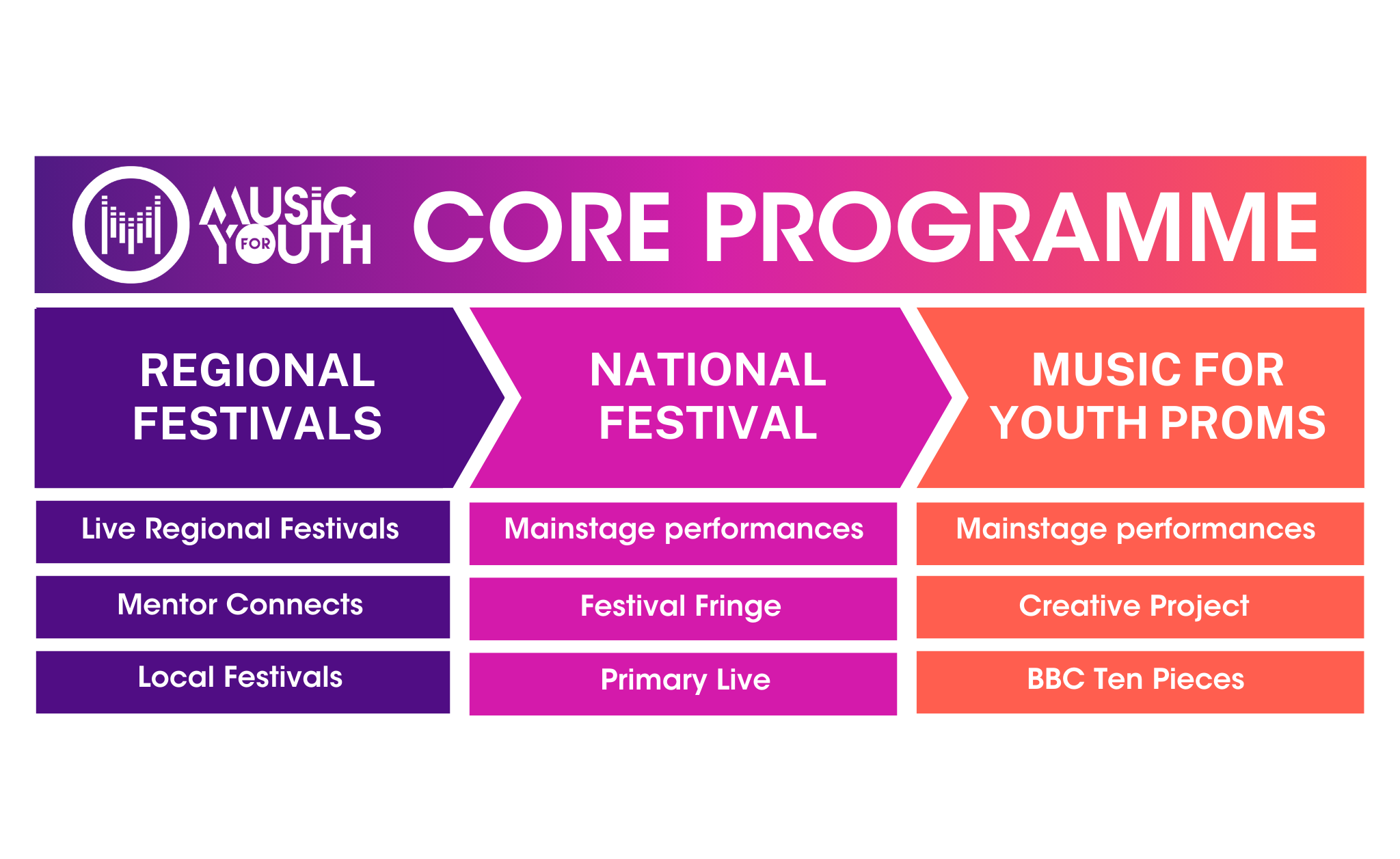 MUSIC FOR YOUTH CORE PROGRAMME

REGIONAL FESTIVALS

Live Regional Festivals

Mentor Connects

Local Festivals

NATIONAL FESTIVAL

Mainstage performances

Festival Fringe

Primary Live

MUSIC FOR YOUTH PROMS

Mainstage performances

Creative Project

BBC Ten Pieces